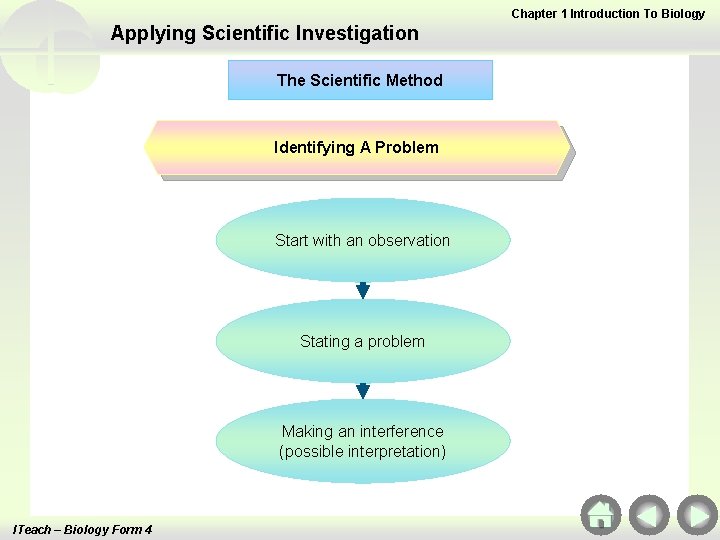 Chapter 1 Introduction To Biology

Applying Scientific Investigation

The Scientific Method

Identifying A Problem

Start with an observation

Stating a problem

Making an interference (possible interpretation)

ITeach – Biology Form 4